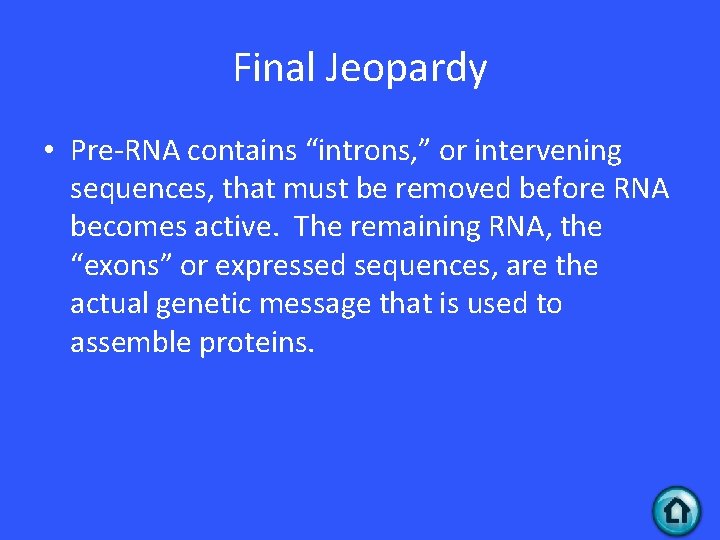 Final Jeopardy

• Pre-RNA contains “introns,” or intervening sequences, that must be removed before RNA becomes active. The remaining RNA, the “exons” or expressed sequences, are the actual genetic message that is used to assemble proteins.